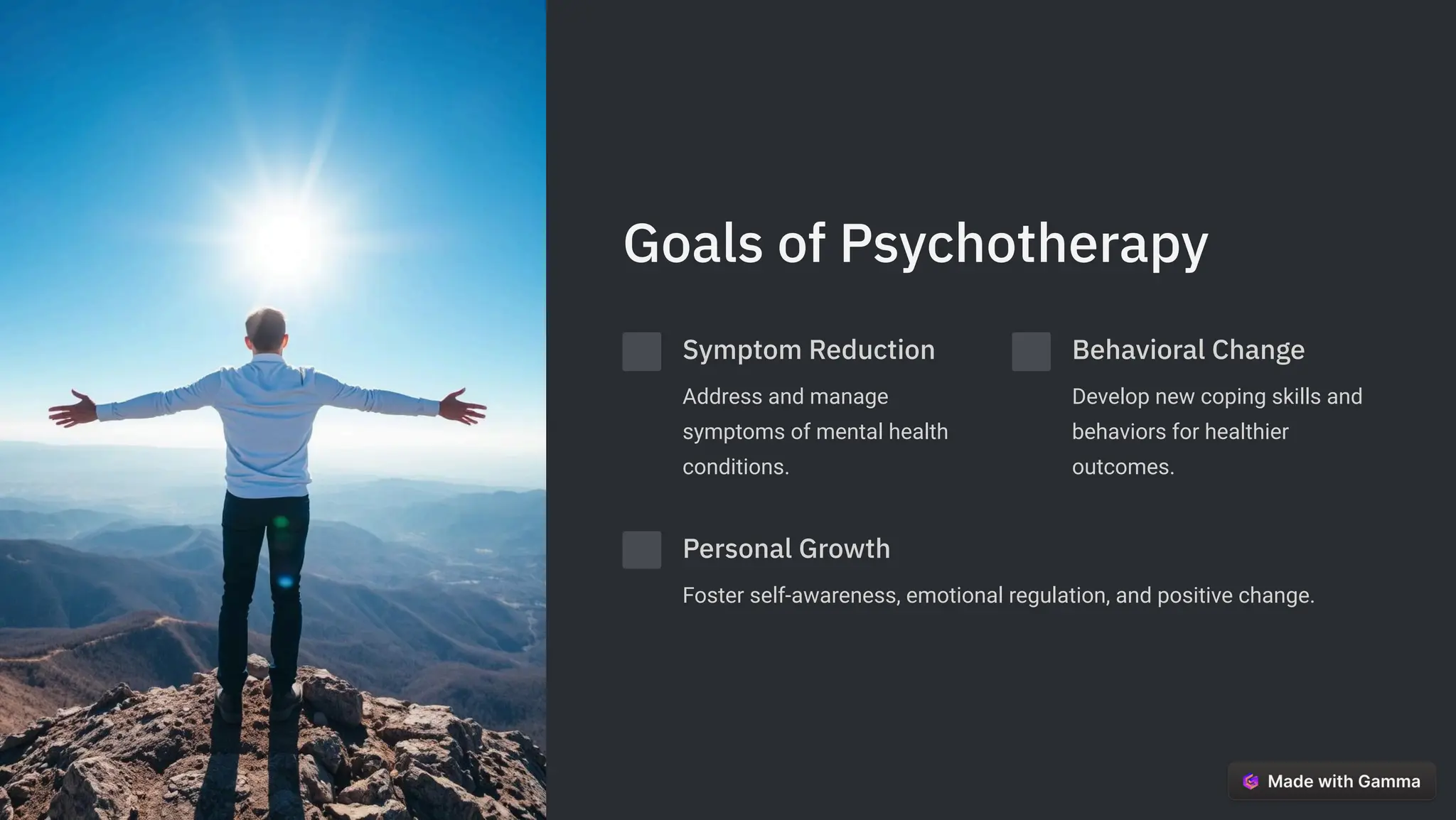 Goals of Psychotherapy

Symptom Reduction

Address and manage symptoms of mental health conditions.

Behavioral Change

Develop new coping skills and behaviors for healthier outcomes.

Personal Growth

Foster self-awareness, emotional regulation, and positive change.

Made with Gamma